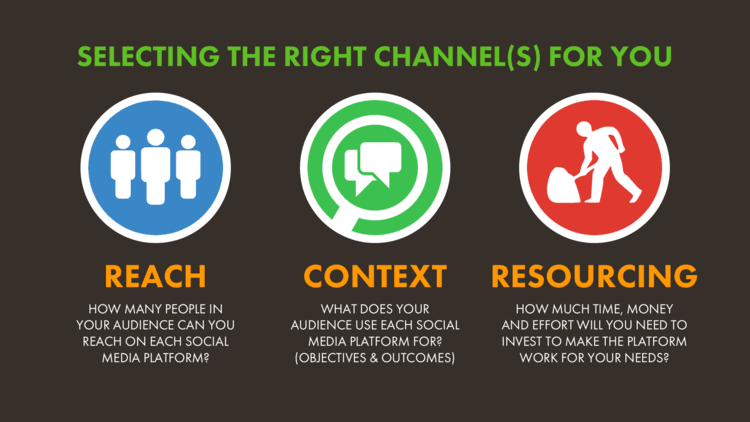 SELECTING THE RIGHT CHANNEL(S) FOR YOU

REACH

HOW MANY PEOPLE IN YOUR AUDIENCE CAN YOU REACH ON EACH SOCIAL MEDIA PLATFORM?

CONTEXT

WHAT DOES YOUR AUDIENCE USE EACH SOCIAL MEDIA PLATFORM FOR? (OBJECTIVES & OUTCOMES)

RESOURCING

HOW MUCH TIME, MONEY AND EFFORT WILL YOU NEED TO INVEST TO MAKE THE PLATFORM WORK FOR YOUR NEEDS?